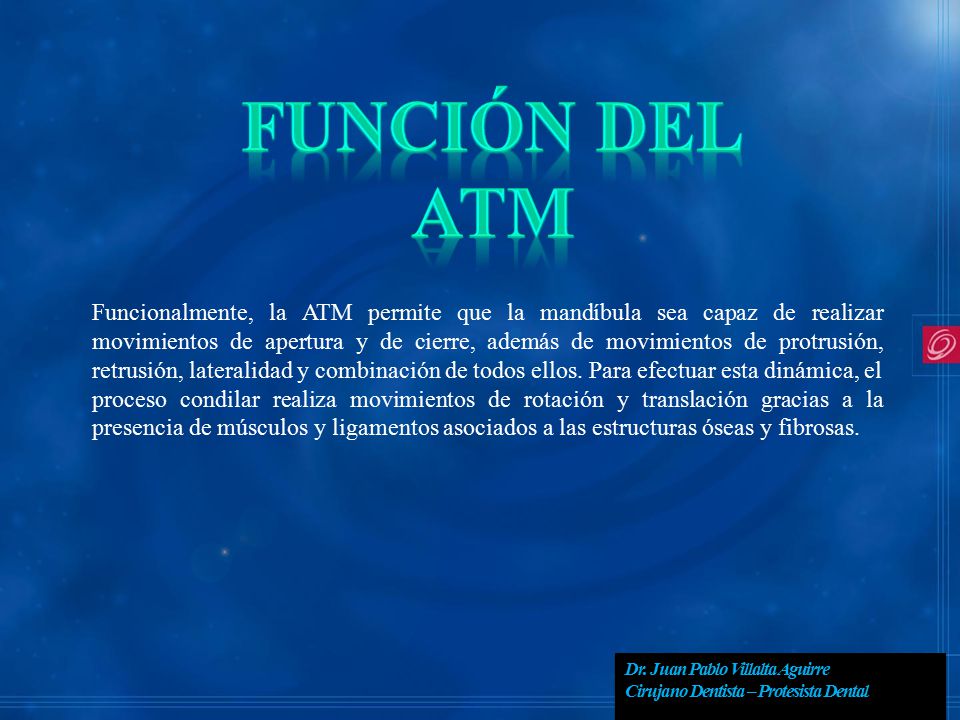 FUNCIÓN DEL ATM

Funcionalmente, la ATM permite que la mandíbula sea capaz de realizar movimientos de apertura y de cierre, además de movimientos de protrusión, retrusión, lateralidad y combinación de todos ellos. Para efectuar esta dinámica, el proceso condilar realiza movimientos de rotación y translación gracias a la presencia de músculos y ligamentos asociados a las estructuras óseas y fibrosas.

Dr. Juan Pablo Villalta Aguirre
Cirujano Dentista – Protesista Dental